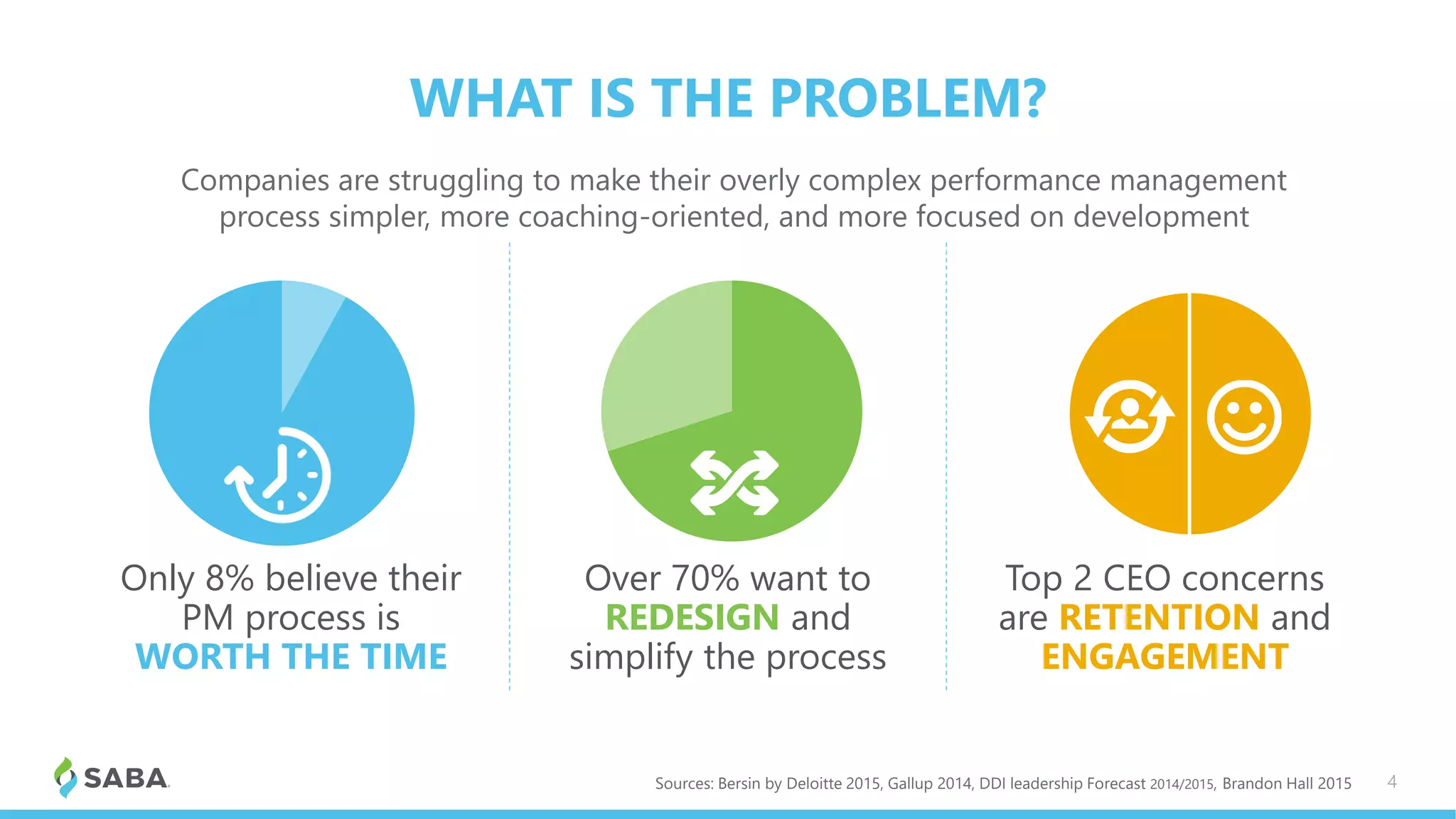 WHAT IS THE PROBLEM?

Companies are struggling to make their overly complex performance management process simpler, more coaching-oriented, and more focused on development

Only 8% believe their PM process is WORTH THE TIME

Over 70% want to REDESIGN and simplify the process

Top 2 CEO concerns are RETENTION and ENGAGEMENT

SABA

Sources: Bersin by Deloitte 2015, Gallup 2014, DDI leadership Forecast 2014/2015, Brandon Hall 2015

4